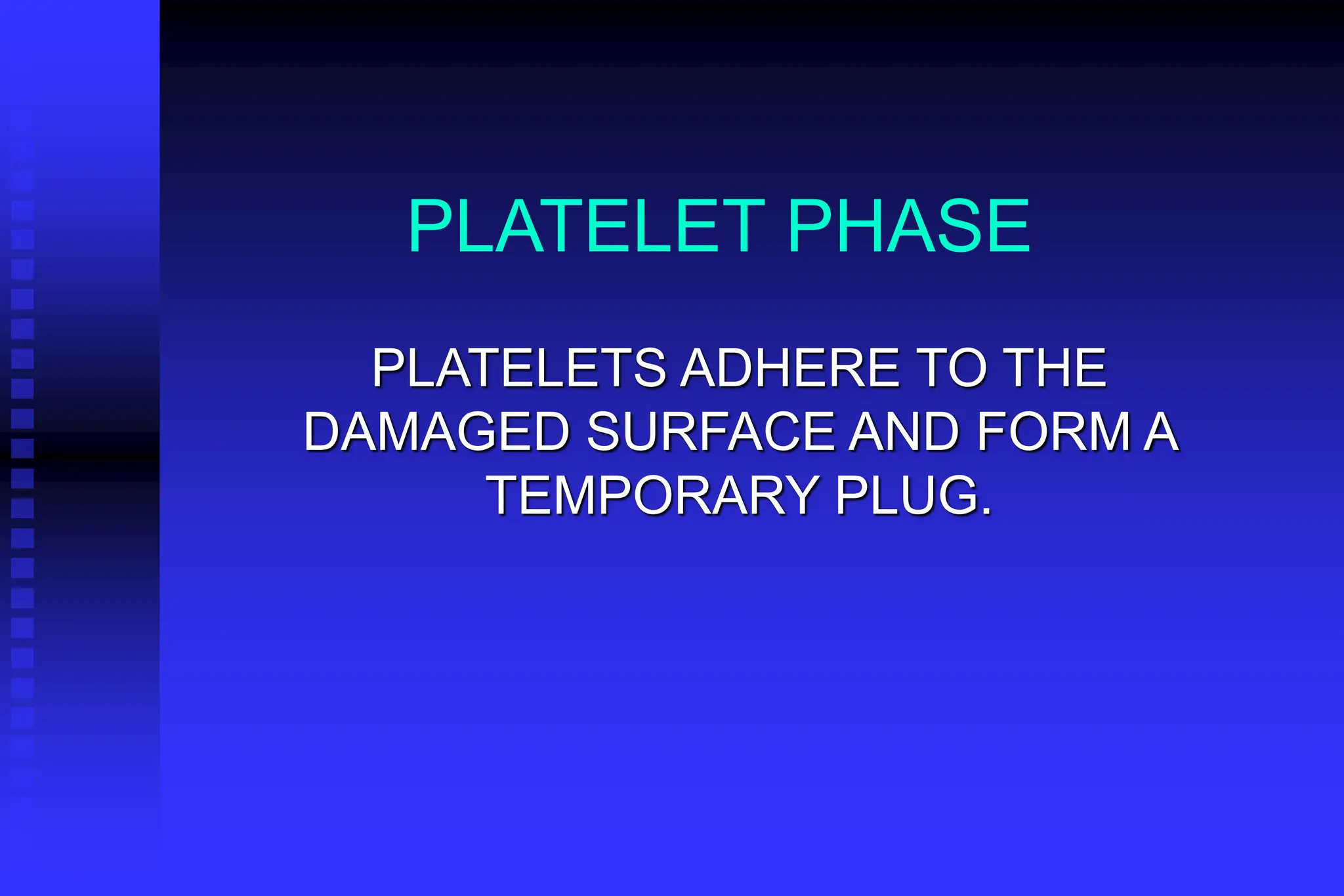 PLATELET PHASE

PLATELETS ADHERE TO THE DAMAGED SURFACE AND FORM A TEMPORARY PLUG.